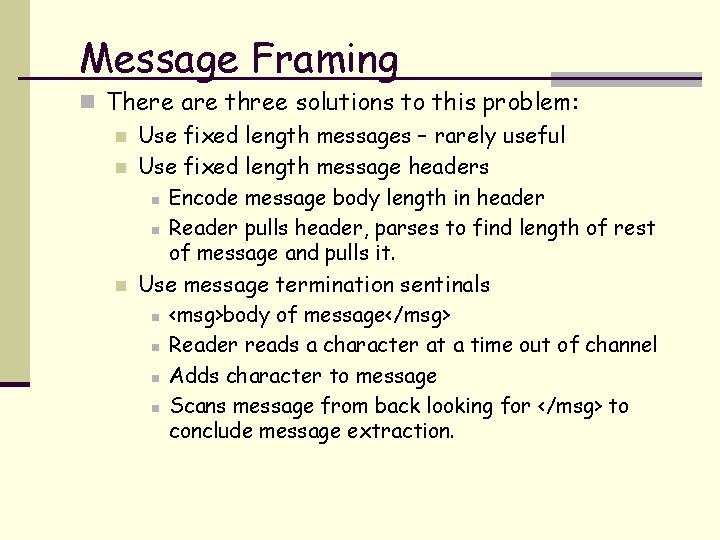 Message Framing

There are three solutions to this problem:

Use fixed length messages – rarely useful

Use fixed length message headers

Encode message body length in header

Reader pulls header, parses to find length of rest of message and pulls it.

Use message termination sentinals

<msg>body of message</msg>

Reader reads a character at a time out of channel

Adds character to message

Scans message from back looking for </msg> to conclude message extraction.